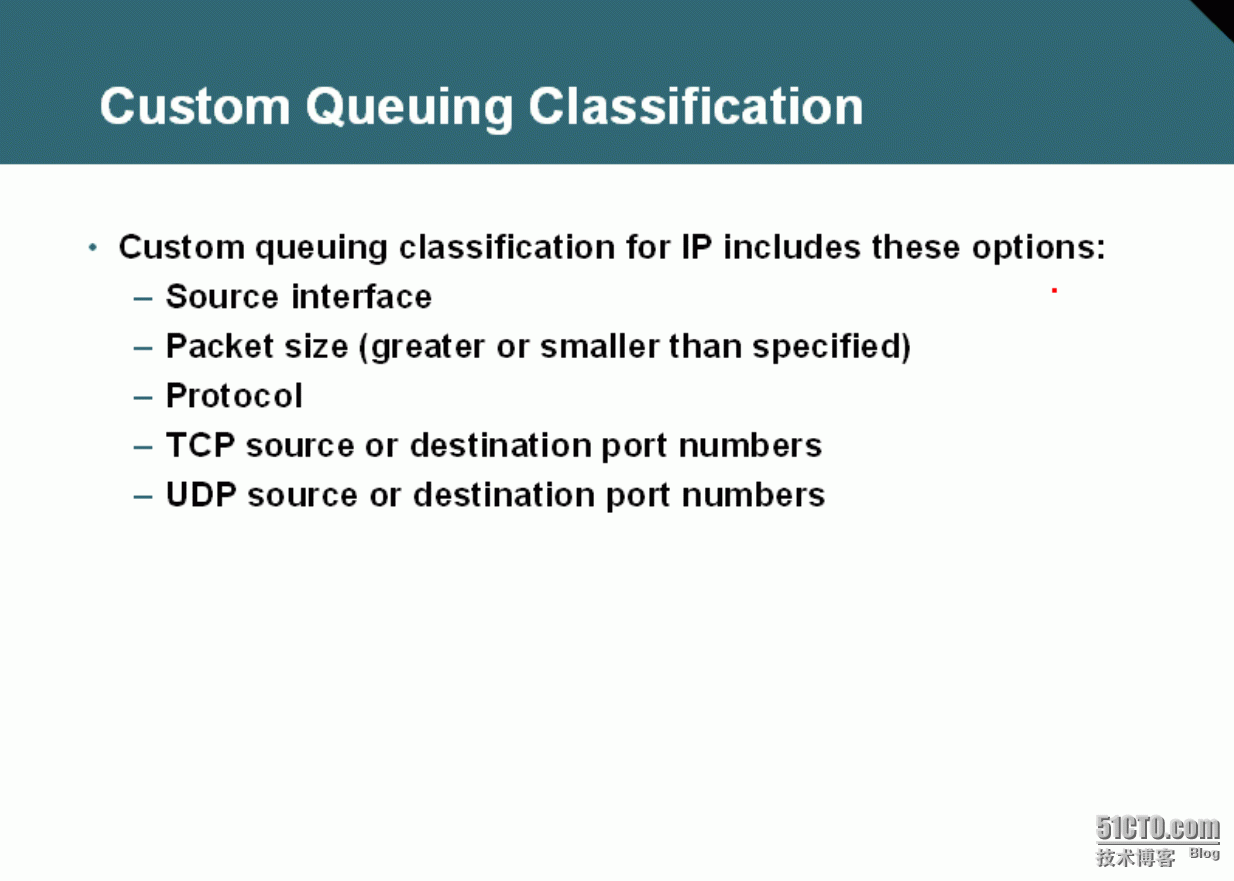 Custom Queuing Classification

• Custom queuing classification for IP includes these options:
– Source interface
– Packet size (greater or smaller than specified)
– Protocol
– TCP source or destination port numbers
– UDP source or destination port numbers

51CTO.com
技术博客 Blog